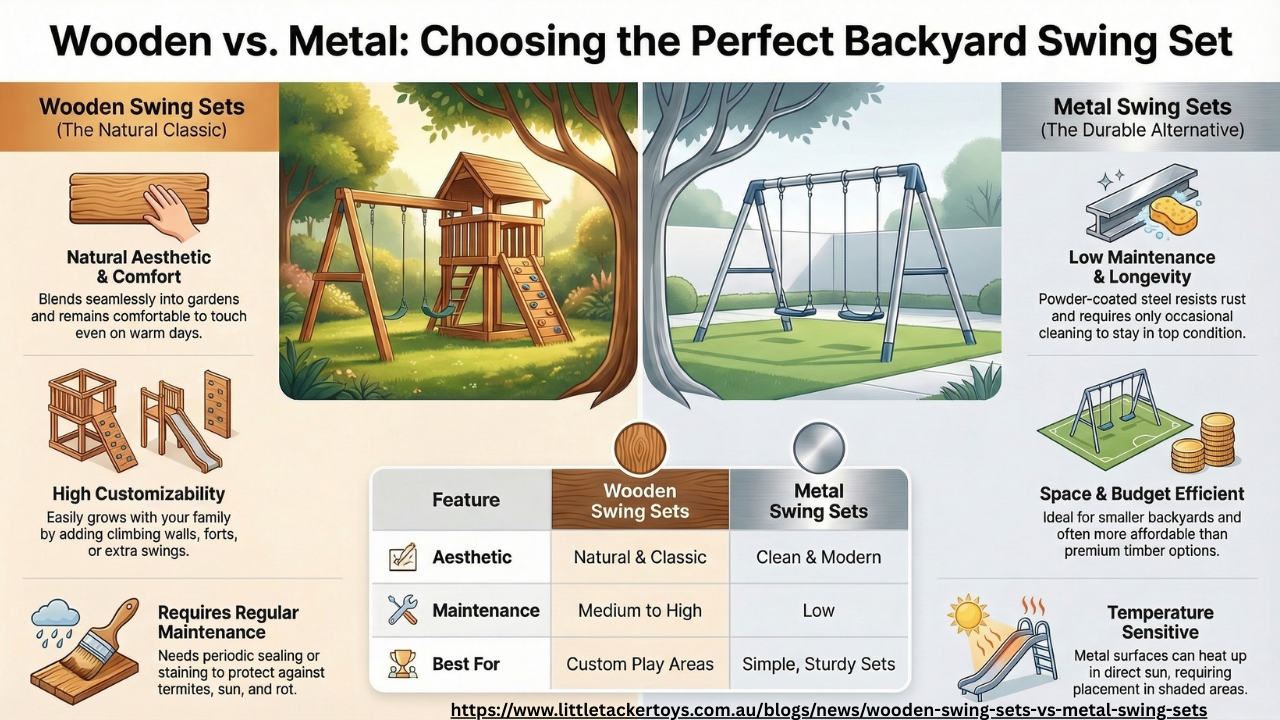 Wooden vs. Metal: Choosing the Perfect Backyard Swing Set

Wooden Swing Sets
(The Natural Classic)

Natural Aesthetic & Comfort
Blends seamlessly into gardens and remains comfortable to touch even on warm days.

High Customizability
Easily grows with your family by adding climbing walls, forts, or extra swings.

Requires Regular Maintenance
Needs periodic sealing or staining to protect against termites, sun, and rot.

Metal Swing Sets
(The Durable Alternative)

Low Maintenance & Longevity
Powder-coated steel resists rust and requires only occasional cleaning to stay in top condition.

Space & Budget Efficient
Ideal for smaller backyards and often more affordable than premium timber options.

Temperature Sensitive
Metal surfaces can heat up in direct sun, requiring placement in shaded areas.

| Feature | Wooden Swing Sets | Metal Swing Sets |
|---|---|---|
| Aesthetic | Natural & Classic | Clean & Modern |
| Maintenance | Medium to High | Low |
| Best For | Custom Play Areas | Simple, Sturdy Sets |

https://www.littletackertoys.com.au/blogs/news/wooden-swing-sets-vs-metal-swing-sets